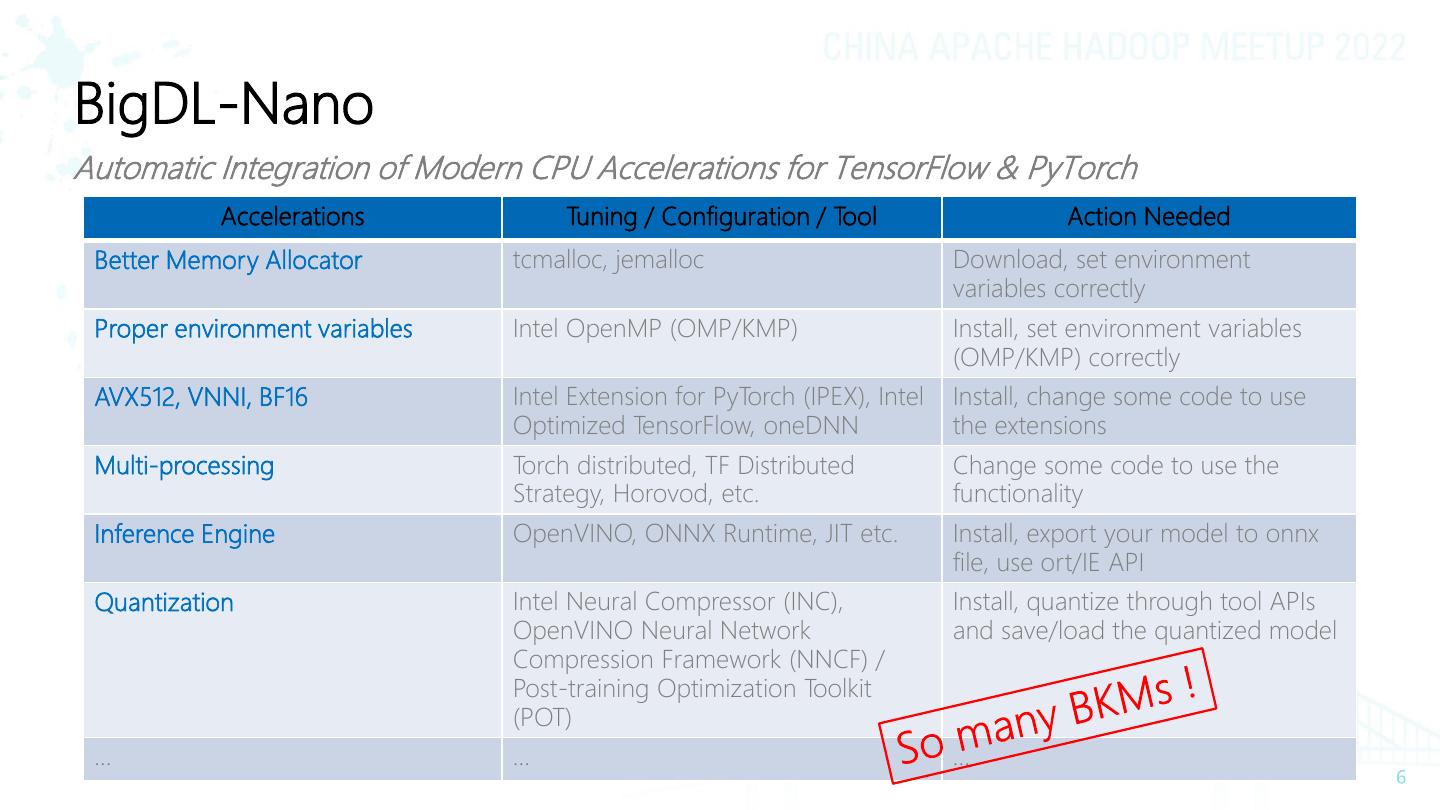 CHINA APACHE HADOOP MEETUP 2022

BigDL-Nano

Automatic Integration of Modern CPU Accelerations for TensorFlow & PyTorch

| Accelerations | Tuning / Configuration / Tool | Action Needed |
|---|---|---|
| Better Memory Allocator | tcmalloc, jemalloc | Download, set environment variables correctly |
| Proper environment variables | Intel OpenMP (OMP/KMP) | Install, set environment variables (OMP/KMP) correctly |
| AVX512, VNNI, BF16 | Intel Extension for PyTorch (IPEX), Intel Optimized TensorFlow, oneDNN | Install, change some code to use the extensions |
| Multi-processing | Torch distributed, TF Distributed Strategy, Horovod, etc. | Change some code to use the functionality |
| Inference Engine | OpenVINO, ONNX Runtime, JIT etc. | Install, export your model to onnx file, use ort/IE API |
| Quantization | Intel Neural Compressor (INC), OpenVINO Neural Network Compression Framework (NNCF) / Post-training Optimization Toolkit (POT) | Install, quantize through tool APIs and save/load the quantized model |
| … | … | … |

So many BKMs !

6